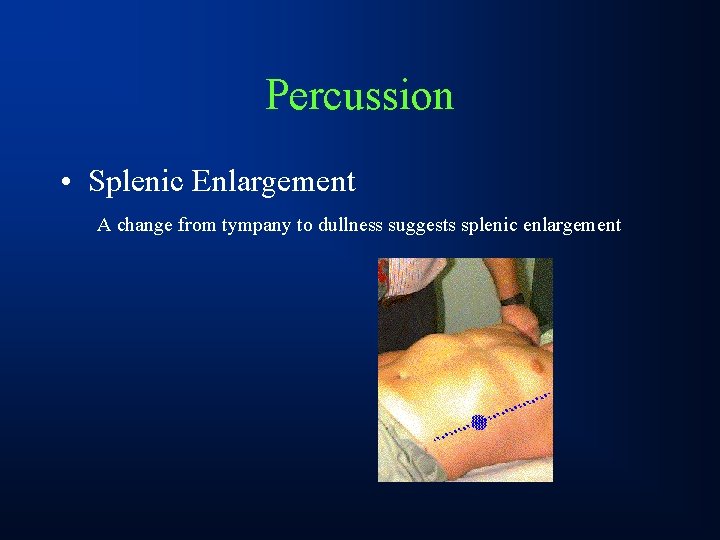 Percussion

• Splenic Enlargement

A change from tympany to dullness suggests splenic enlargement